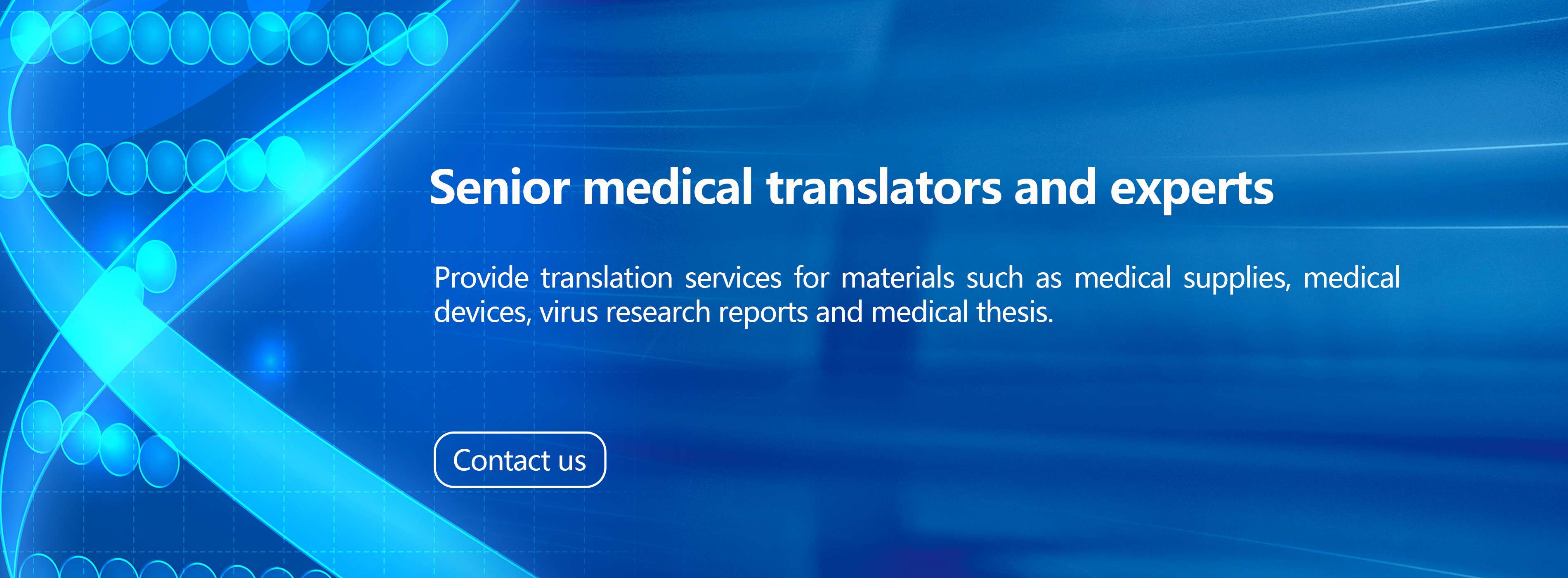 Senior medical translators and experts

Provide translation services for materials such as medical supplies, medical devices, virus research reports and medical thesis.

Contact us